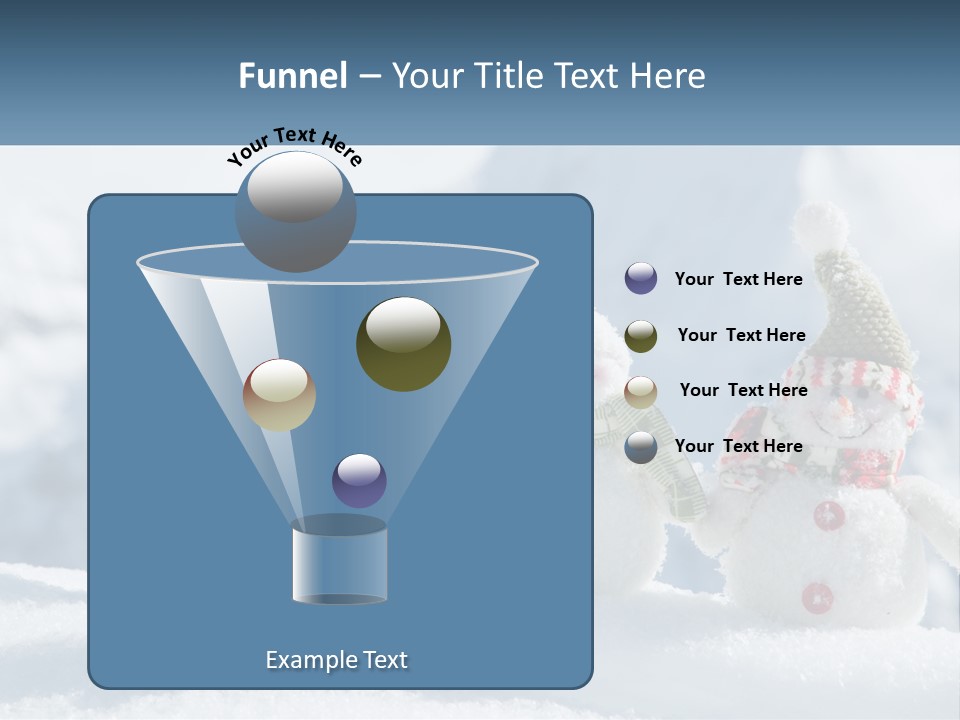 Funnel – Your Title Text Here

Your Text Here

Your Text Here

Your Text Here

Your Text Here

Your Text Here

Example Text